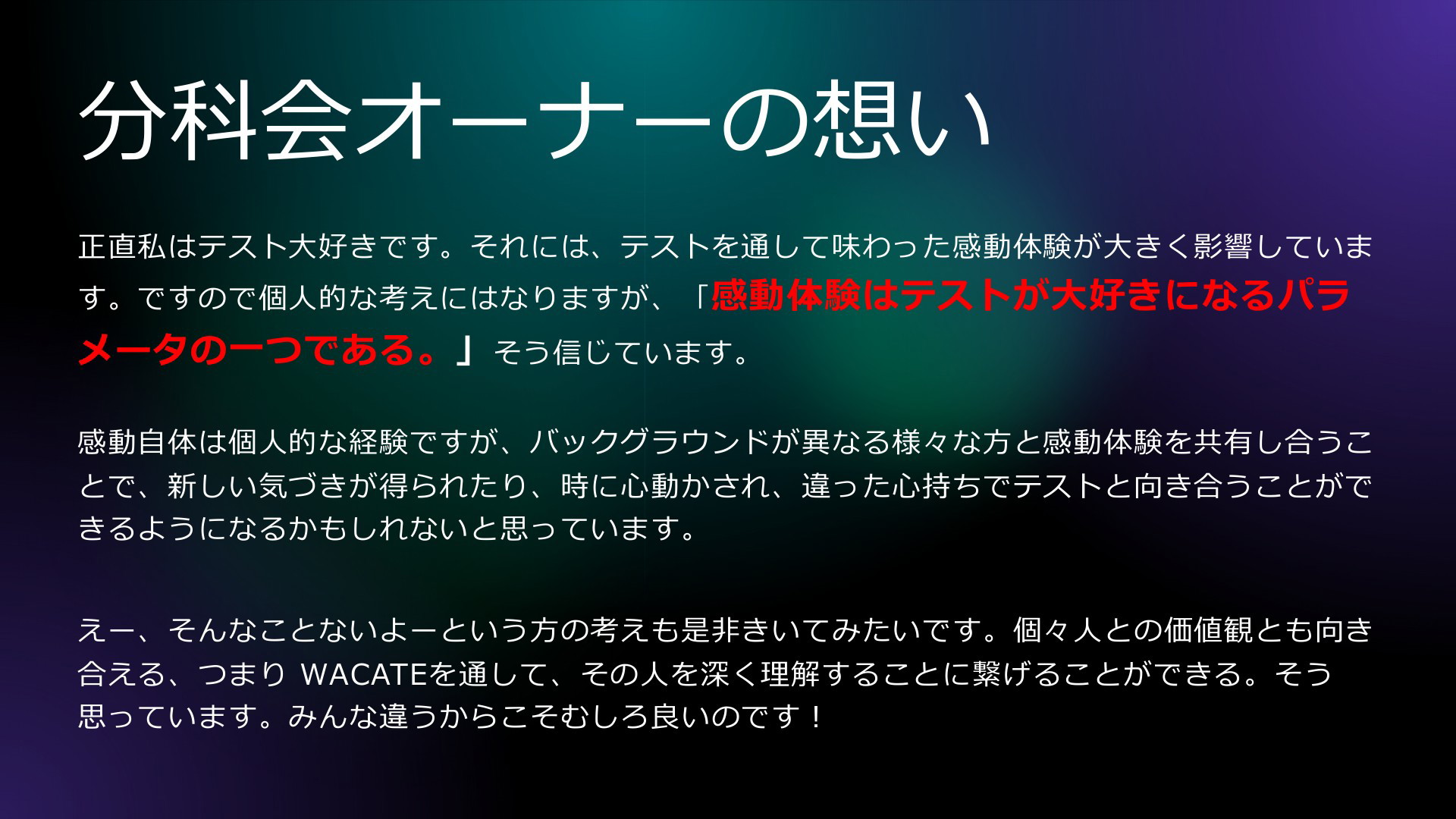 分科会オーナーの想い

正直私はテスト大好きです。それには、テストを通して味わった感動体験が大きく影響しています。ですので個人的な考えにはなりますが、「感動体験はテストが大好きになるパラメータの一つである。」そう信じています。

感動自体は個人的な経験ですが、バックグラウンドが異なる様々な方と感動体験を共有し合うことで、新しい気づきが得られたり、時に心動かされ、違った心持ちでテストと向き合うことができるようになるかもしれないと思っています。

えー、そんなことないよーという方の考えも是非きいてみたいです。個々人との価値観とも向き合える、つまり WACATEを通して、その人を深く理解することに繋げることができる。そう思っています。みんな違うからこそむしろ良いのです！